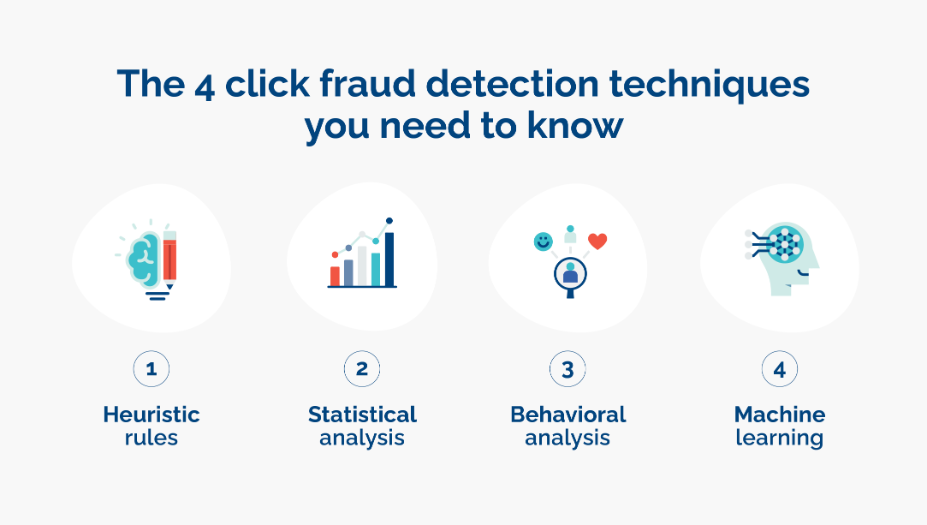 The 4 click fraud detection techniques you need to know

1

Heuristic rules

2

Statistical analysis

3

Behavioral analysis

4

Machine learning